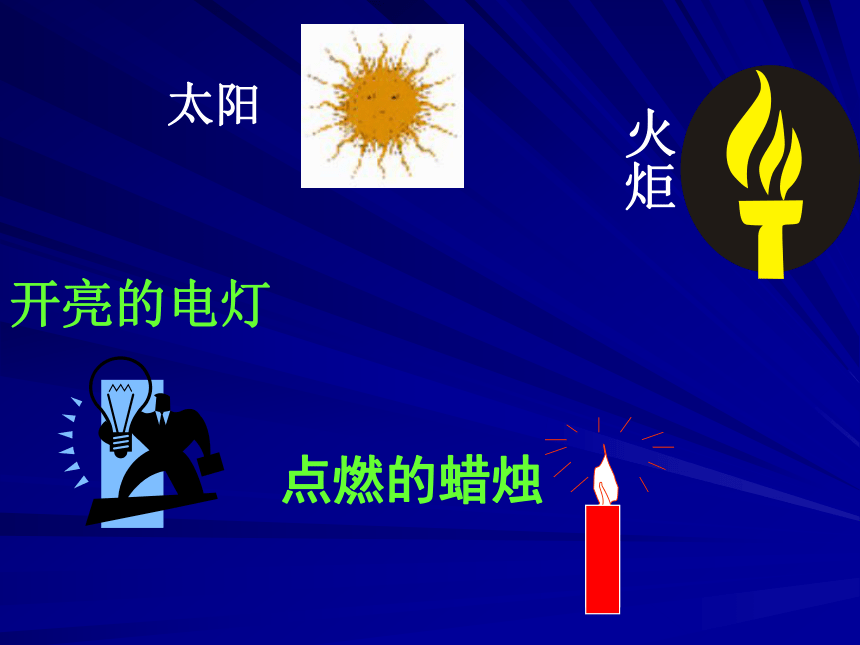 太阳

火炬

开亮的电灯

点燃的蜡烛